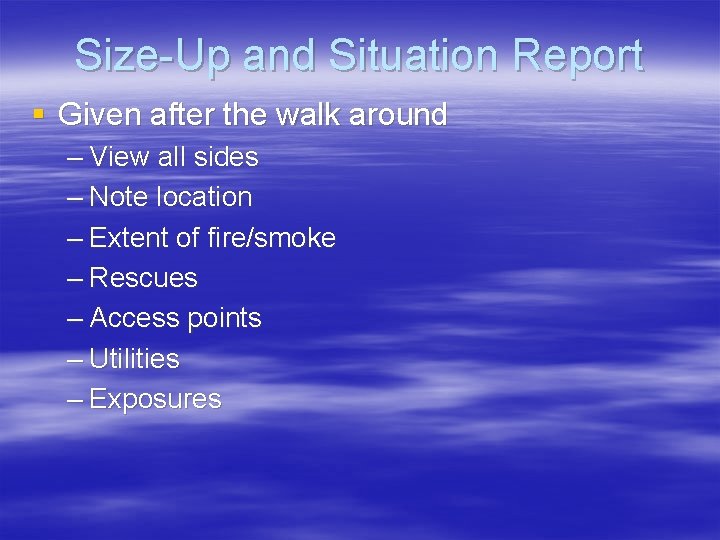 Size-Up and Situation Report

▪ Given after the walk around
– View all sides
– Note location
– Extent of fire/smoke
– Rescues
– Access points
– Utilities
– Exposures